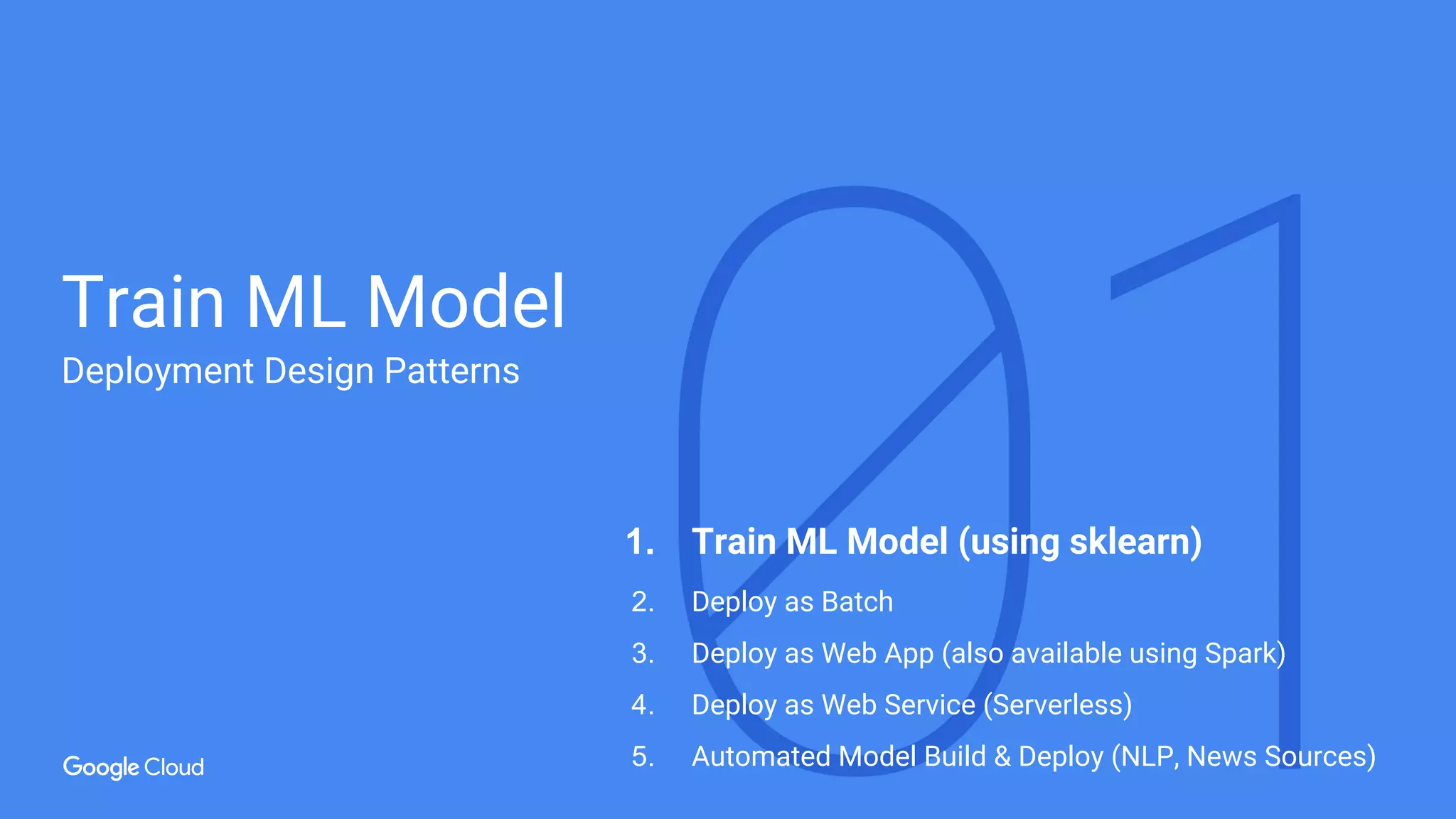 Train ML Model

Deployment Design Patterns

01

1. Train ML Model (using sklearn)
2. Deploy as Batch
3. Deploy as Web App (also available using Spark)
4. Deploy as Web Service (Serverless)
5. Automated Model Build & Deploy (NLP, News Sources)

Google Cloud